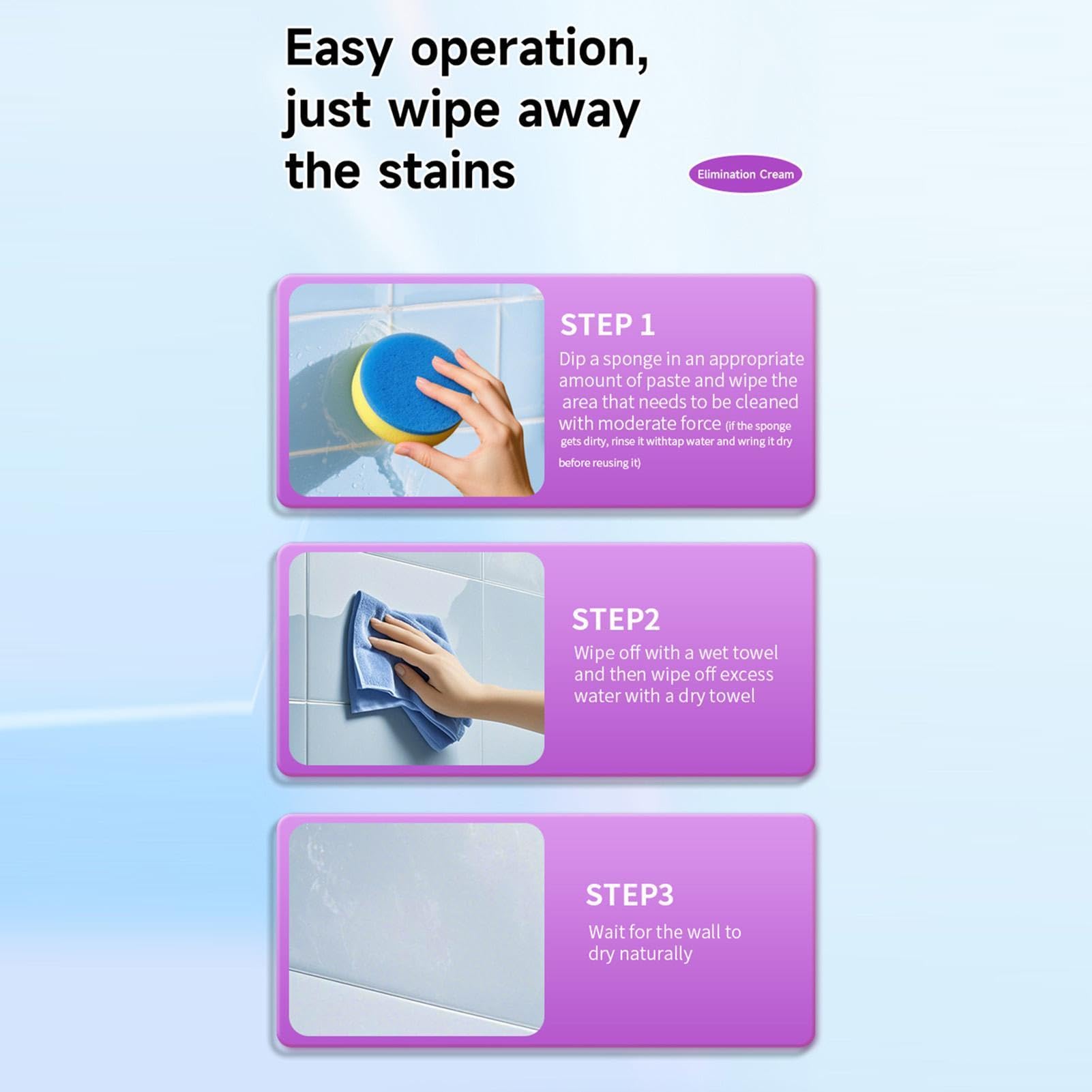 Easy operation, just wipe away the stains

Elimination Cream

STEP 1
Dip a sponge in an appropriate amount of paste and wipe the area that needs to be cleaned with moderate force (if the sponge gets dirty, rinse it withtap water and wring it dry before reusing it)

STEP2
Wipe off with a wet towel and then wipe off excess water with a dry towel

STEP3
Wait for the wall to dry naturally